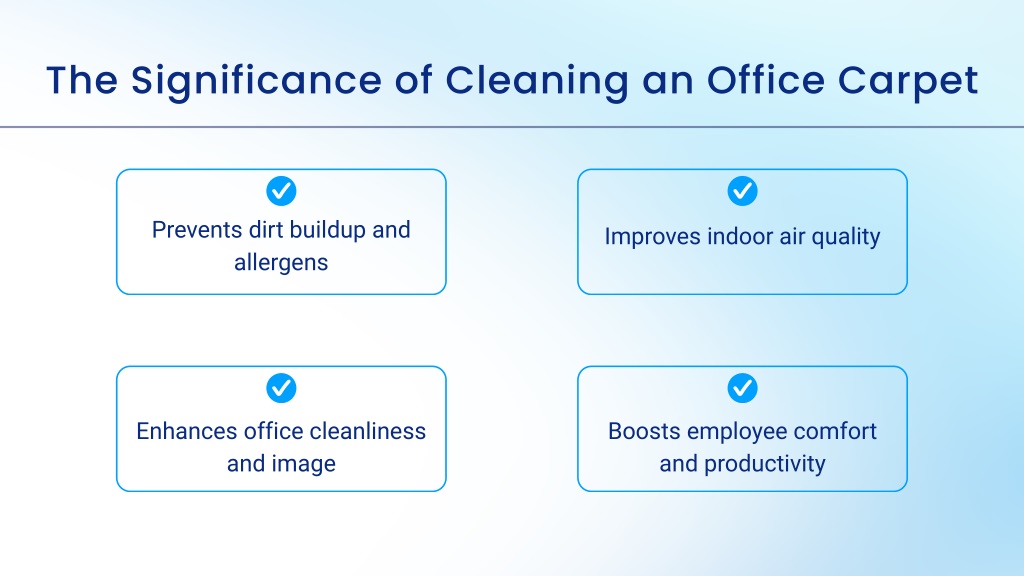 The Significance of Cleaning an Office Carpet

Prevents dirt buildup and allergens

Improves indoor air quality

Enhances office cleanliness and image

Boosts employee comfort and productivity